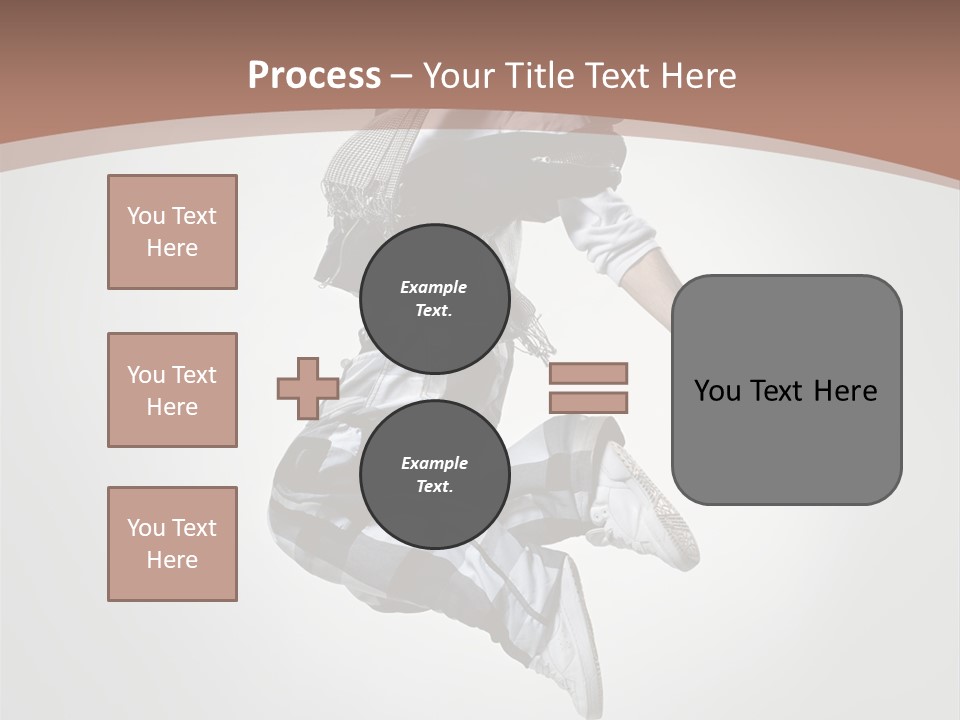 Process – Your Title Text Here

You Text Here

You Text Here

You Text Here

Example Text.

Example Text.

You Text Here